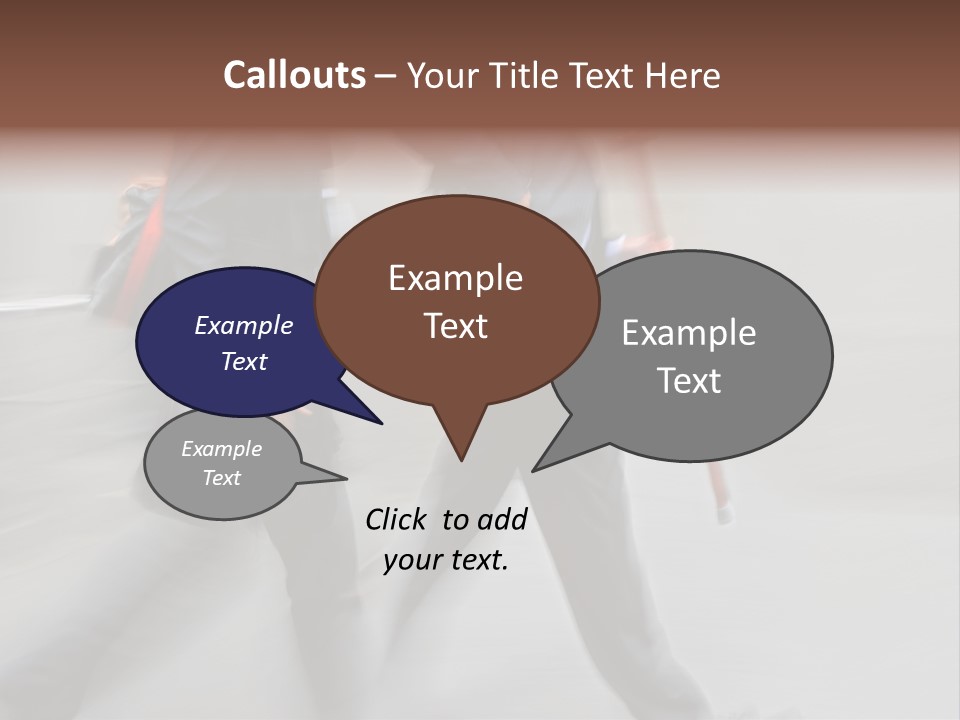 Callouts – Your Title Text Here

Example Text

Example Text

Example Text

Example Text

Click to add your text.